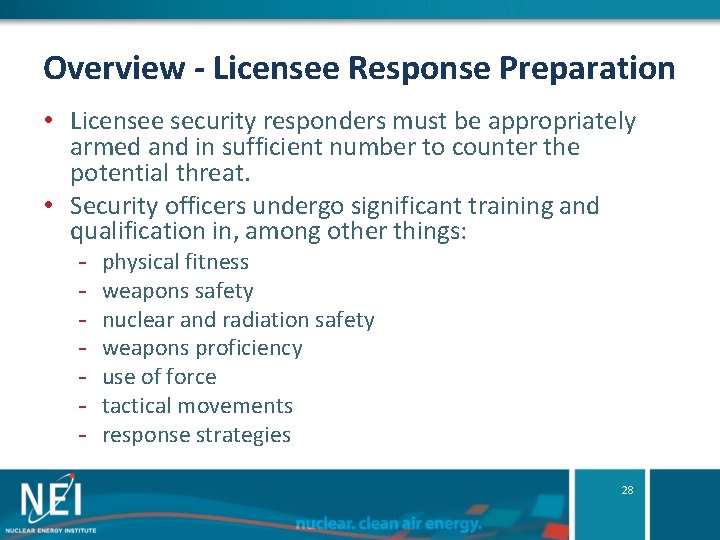 Overview - Licensee Response Preparation

• Licensee security responders must be appropriately armed and in sufficient number to counter the potential threat.

• Security officers undergo significant training and qualification in, among other things:
- physical fitness
- weapons safety
- nuclear and radiation safety
- weapons proficiency
- use of force
- tactical movements
- response strategies

NEI
NUCLEAR ENERGY INSTITUTE

nuclear. clean air energy.

28